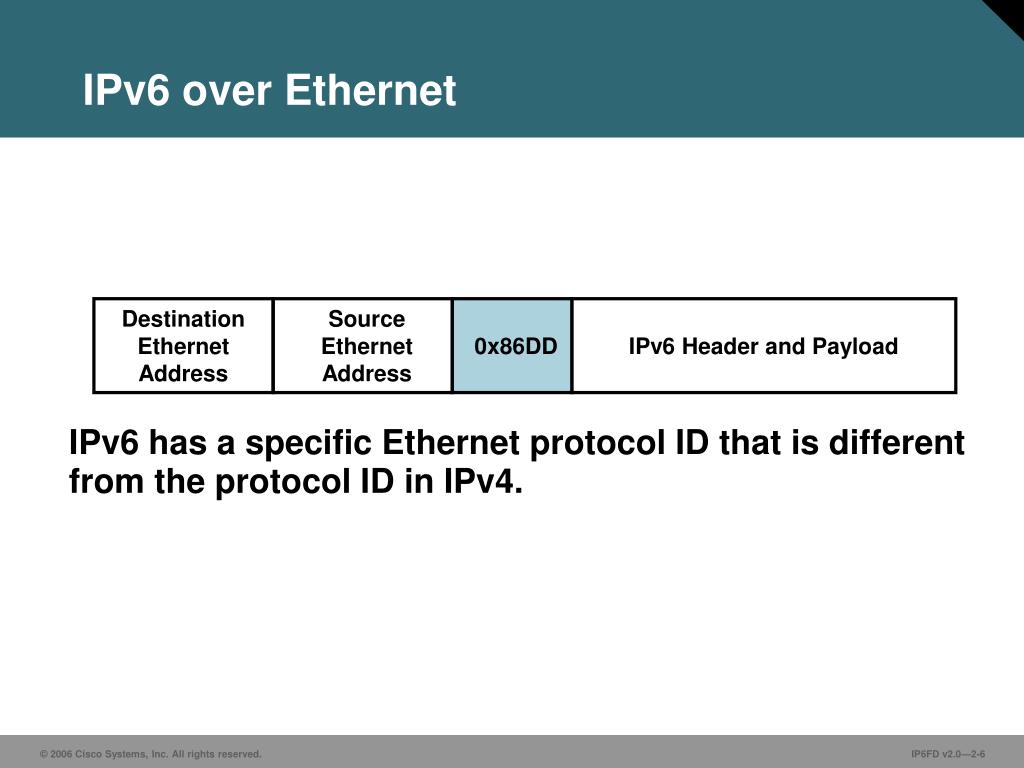 IPv6 over Ethernet

| Destination Ethernet Address | Source Ethernet Address | 0x86DD | IPv6 Header and Payload |
|---|---|---|---|

IPv6 has a specific Ethernet protocol ID that is different from the protocol ID in IPv4.

© 2006 Cisco Systems, Inc. All rights reserved.

IP6FD v2.0—2-6